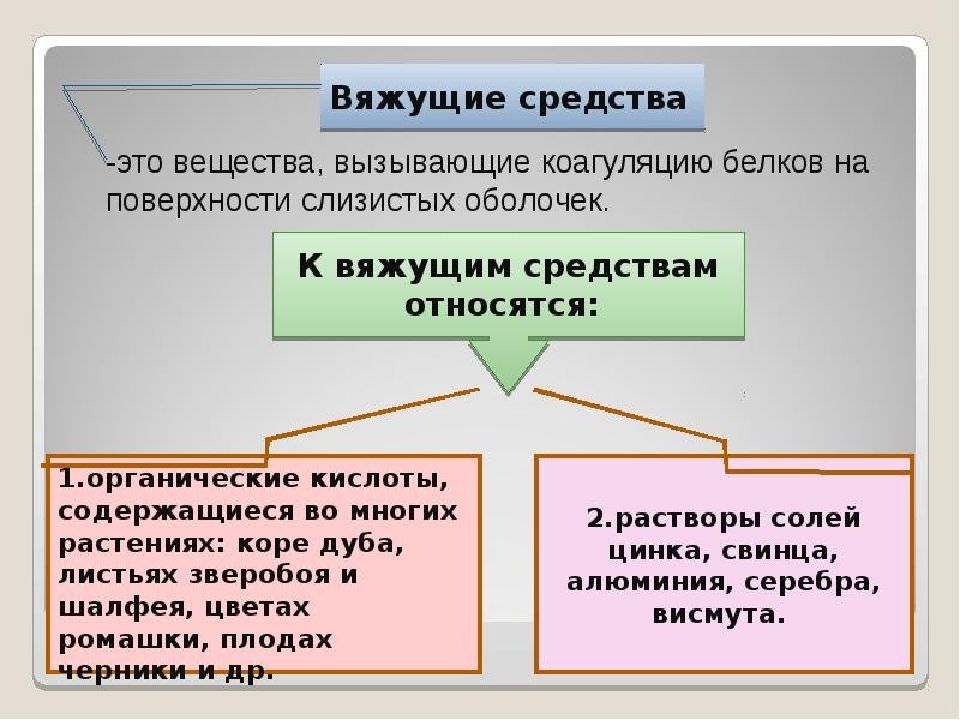 Вяжущие средства

-это вещества, вызывающие коагуляцию белков на поверхности слизистых оболочек.

К вяжущим средствам относятся:

1.органические кислоты, содержащиеся во многих растениях: коре дуба, листьях зверобоя и шалфея, цветах ромашки, плодах черники и др.

2.растворы солей цинка, свинца, алюминия, серебра, висмута.